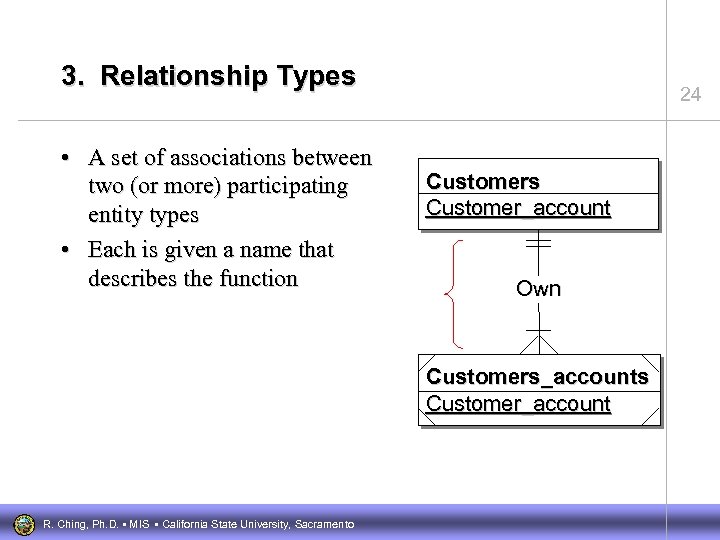 3. Relationship Types

24

• A set of associations between two (or more) participating entity types

• Each is given a name that describes the function

Customers
Customer_account

Own

Customers_accounts
Customer_account

R. Ching, Ph.D. ▪ MIS ▪ California State University, Sacramento